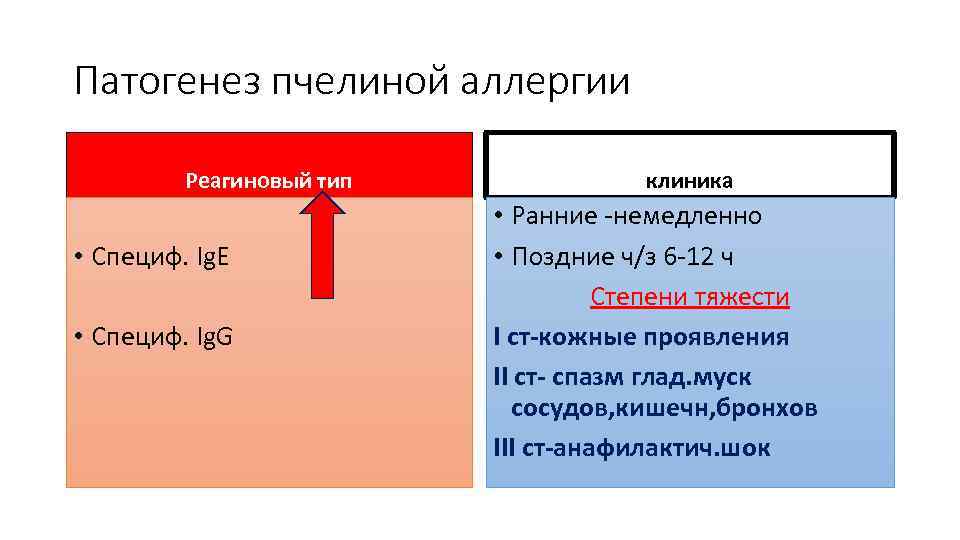 Патогенез пчелиной аллергии

Реагиновый тип

• Специф. IgE

• Специф. IgG

клиника

• Ранние -немедленно

• Поздние ч/з 6-12 ч

Степени тяжести

I ст-кожные проявления

II ст- спазм глад.муск сосудов,кишечн,бронхов

III ст-анафилактич.шок